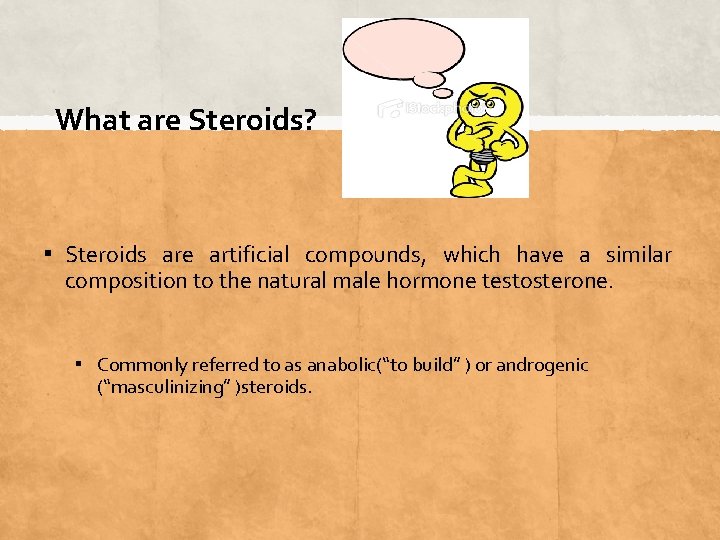 What are Steroids?

iStockphoto

▪ Steroids are artificial compounds, which have a similar composition to the natural male hormone testosterone.

▪ Commonly referred to as anabolic(“to build” ) or androgenic (“masculinizing” )steroids.